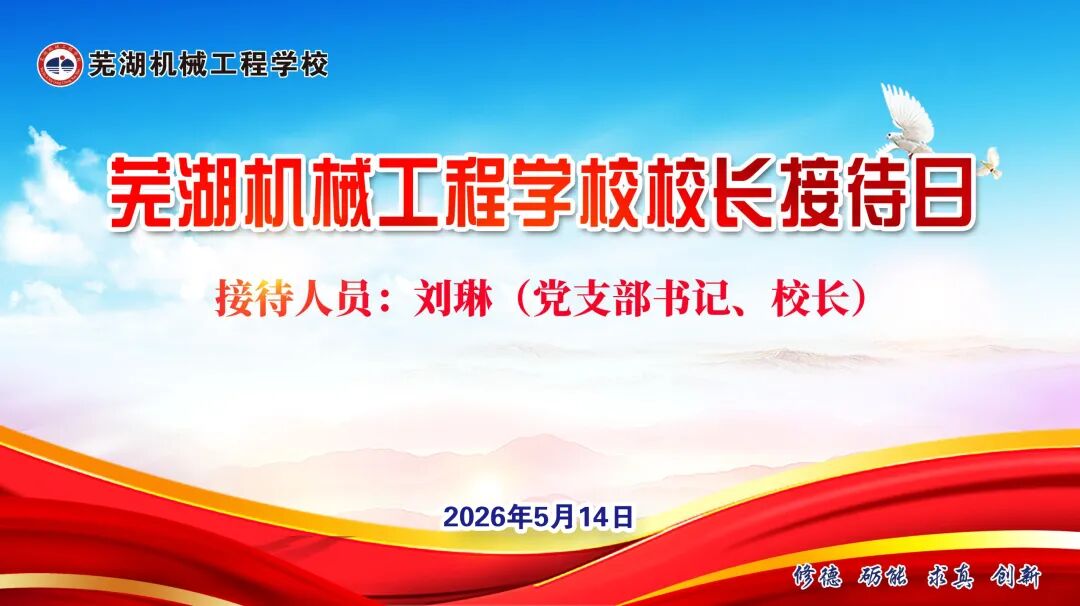 芜湖机械工程学校

芜湖机械工程学校校长接待日

接待人员：刘琳（党支部书记、校长）

2026年5月14日

修德 砺能 求真 创新